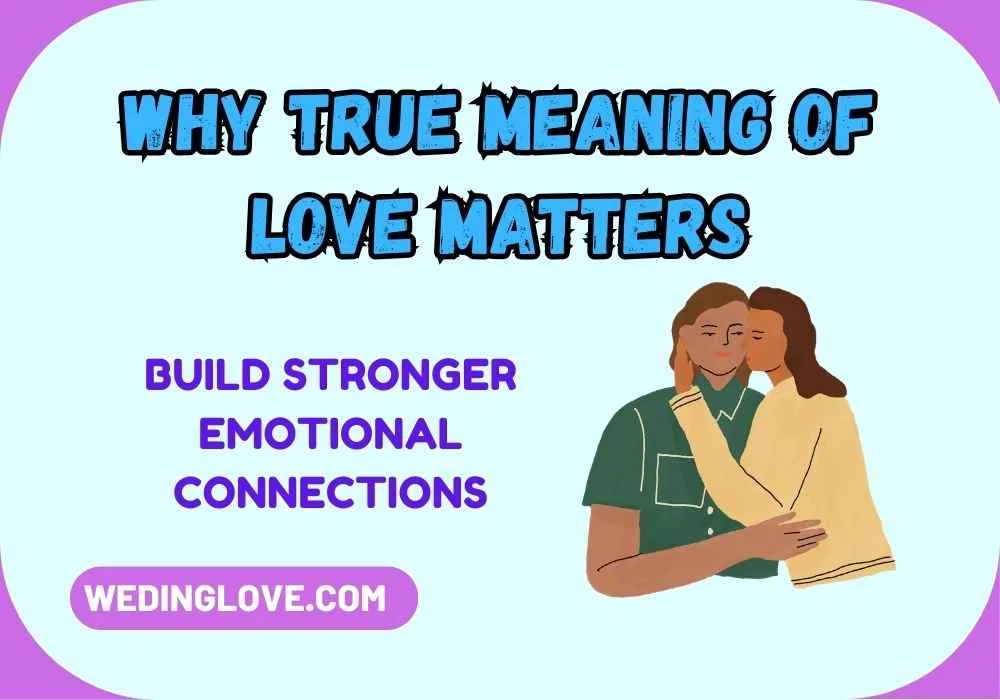 WHY TRUE MEANING OF LOVE MATTERS

BUILD STRONGER EMOTIONAL CONNECTIONS

WEDINGLOVE.COM